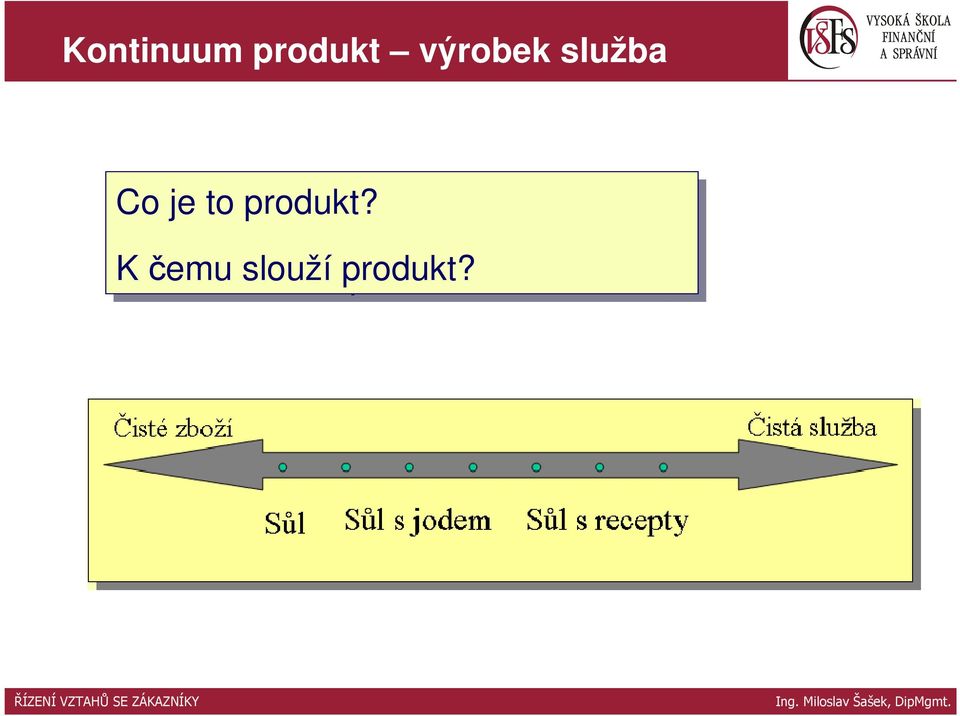 Kontinuum produkt – výrobek služba

VŠFS VYSOKÁ ŠKOLA FINANČNÍ A SPRÁVNÍ

Co je to produkt?

K čemu slouží produkt?

Čisté zboží

Čistá služba

Sůl

Sůl s jodem

Sůl s recepty

ŘÍZENÍ VZTAHŮ SE ZÁKAZNÍKY

Ing. Miloslav Šašek, DipMgmt.